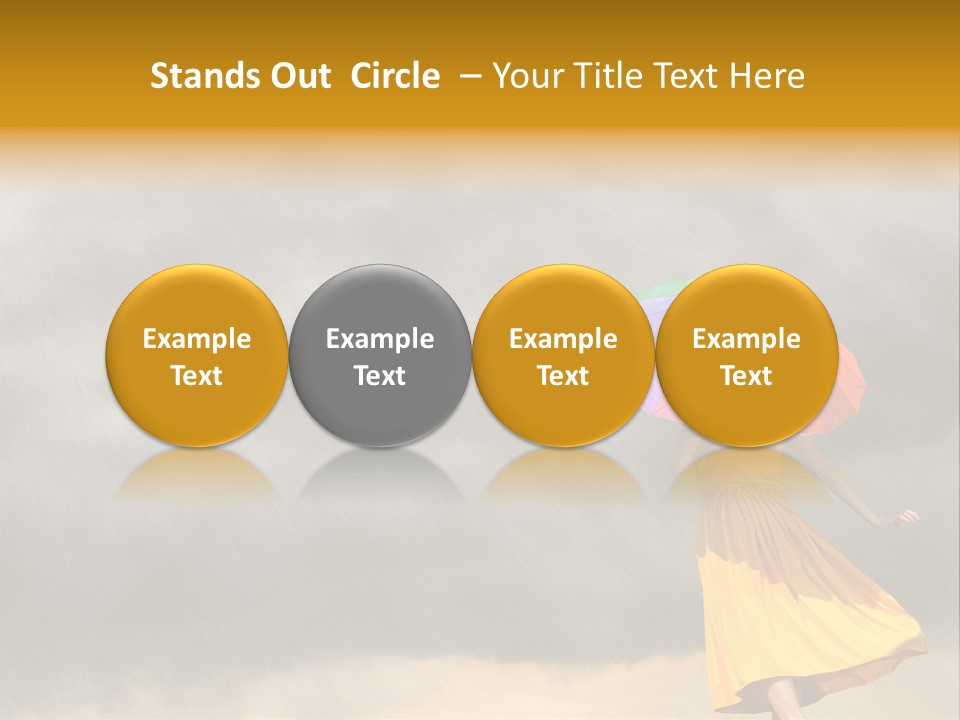 Stands Out Circle – Your Title Text Here

Example Text

Example Text

Example Text

Example Text